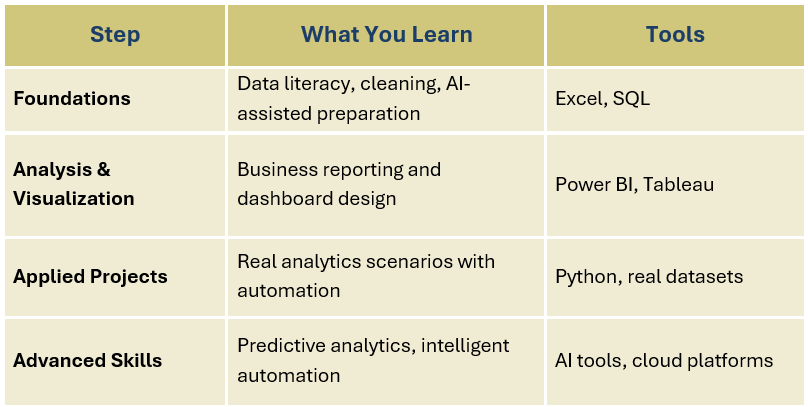 | Step | What You Learn | Tools |
|---|---|---|
| Foundations | Data literacy, cleaning, AI-assisted preparation | Excel, SQL |
| Analysis & Visualization | Business reporting and dashboard design | Power BI, Tableau |
| Applied Projects | Real analytics scenarios with automation | Python, real datasets |
| Advanced Skills | Predictive analytics, intelligent automation | AI tools, cloud platforms |